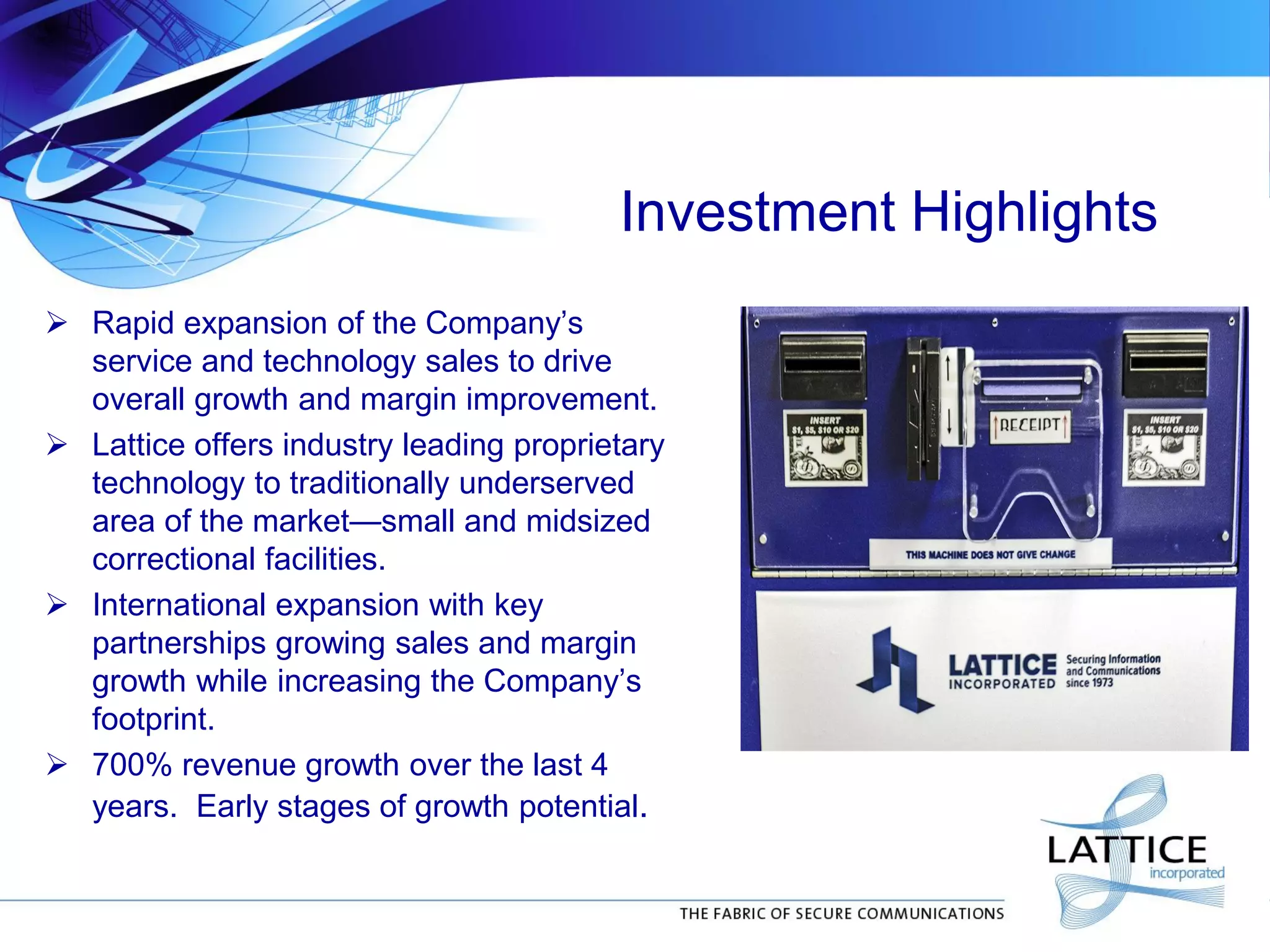 Investment Highlights

➢ Rapid expansion of the Company's service and technology sales to drive overall growth and margin improvement.

➢ Lattice offers industry leading proprietary technology to traditionally underserved area of the market—small and midsized correctional facilities.

➢ International expansion with key partnerships growing sales and margin growth while increasing the Company's footprint.

➢ 700% revenue growth over the last 4 years. Early stages of growth potential.

INSERT
$1, $5, $10 OR $20

RECEIPT

INSERT
$1, $5, $10 OR $20

THIS MACHINE DOES NOT GIVE CHANGE

LATTICE
INCORPORATED
Securing Information and Communications since 1973

LATTICE
incorporated

THE FABRIC OF SECURE COMMUNICATIONS